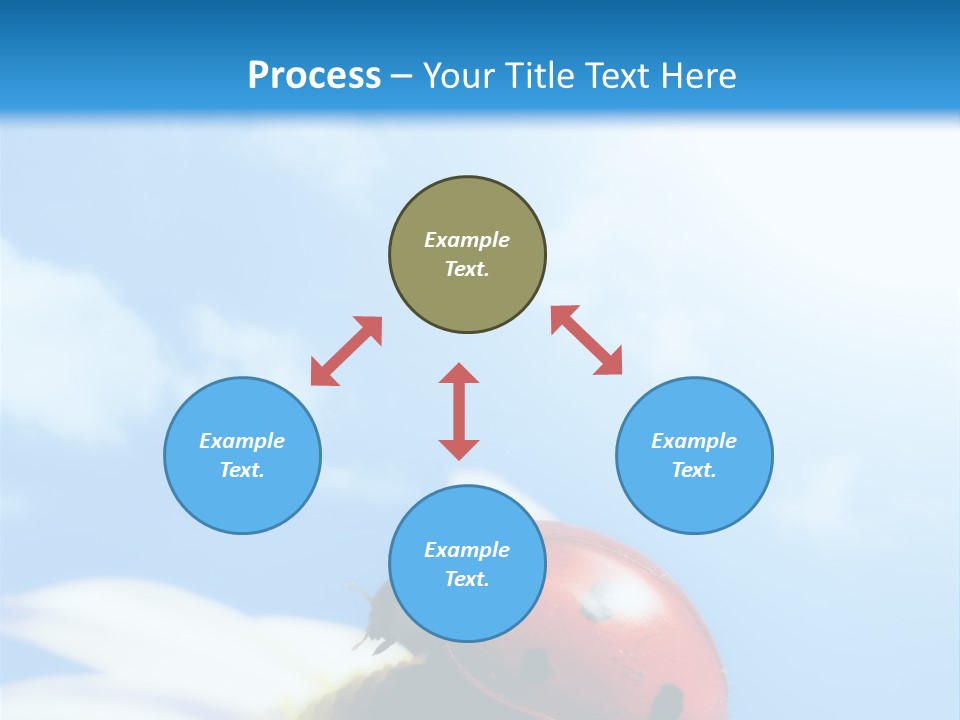 Process – Your Title Text Here

Example Text.

Example Text.

Example Text.

Example Text.